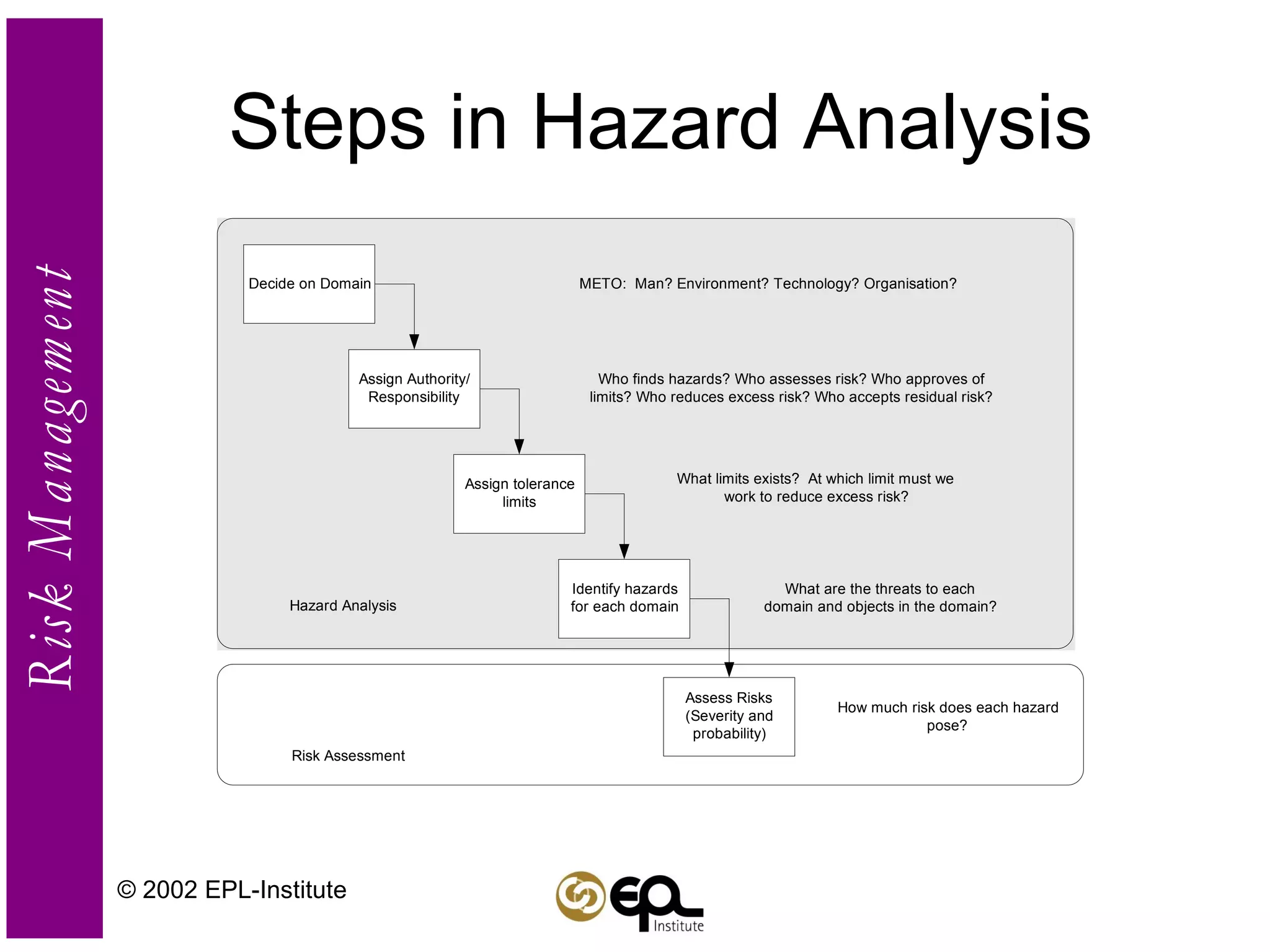 Risk Management

Steps in Hazard Analysis

Decide on Domain

METO: Man? Environment? Technology? Organisation?

Assign Authority/ Responsibility

Who finds hazards? Who assesses risk? Who approves of limits? Who reduces excess risk? Who accepts residual risk?

Assign tolerance limits

What limits exists? At which limit must we work to reduce excess risk?

Identify hazards for each domain

What are the threats to each domain and objects in the domain?

Hazard Analysis

Assess Risks (Severity and probability)

How much risk does each hazard pose?

Risk Assessment

© 2002 EPL-Institute

EPL Institute